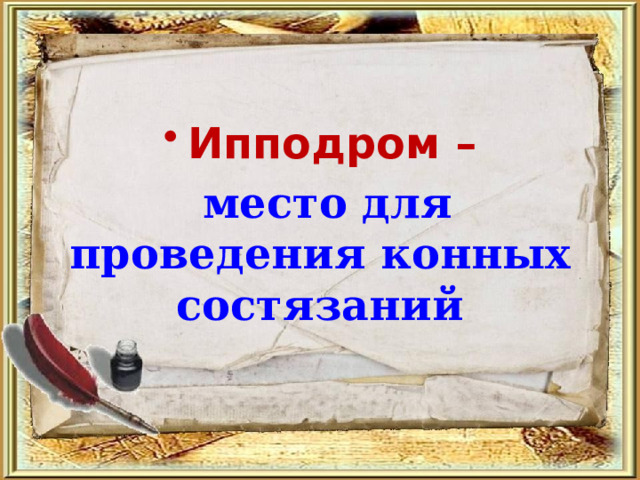 • Ипподром – место для проведения конных состязаний